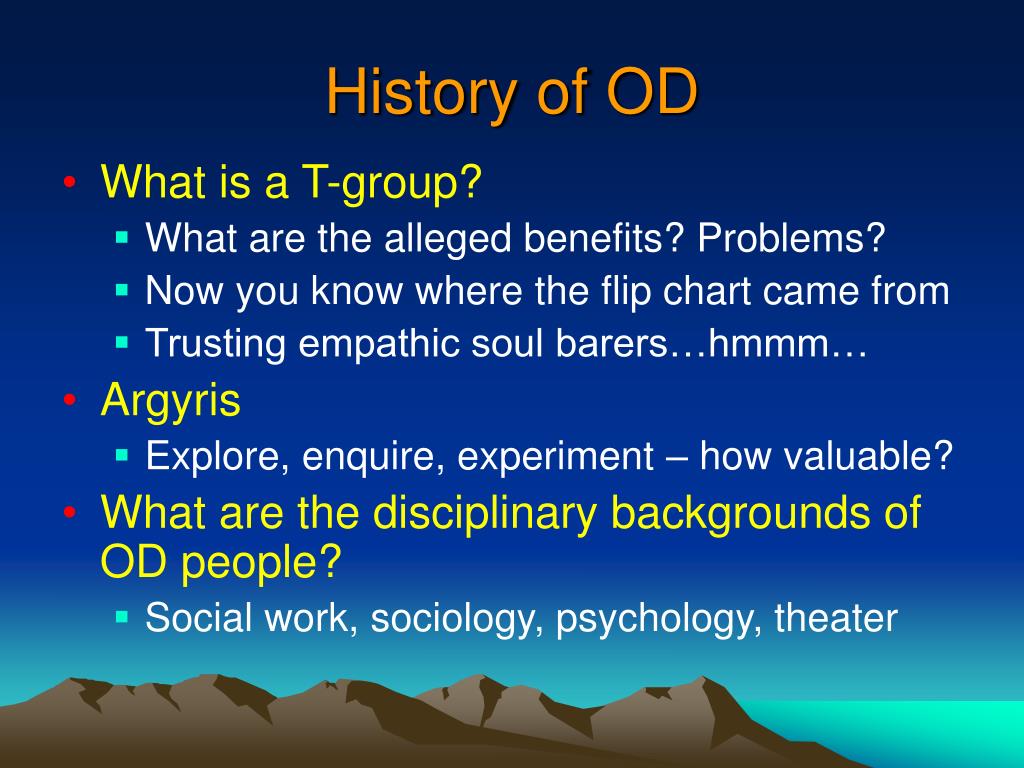 History of OD

• What is a T-group?
  ▪ What are the alleged benefits? Problems?
  ▪ Now you know where the flip chart came from
  ▪ Trusting empathic soul barers…hmmm…
• Argyris
  ▪ Explore, enquire, experiment – how valuable?
• What are the disciplinary backgrounds of OD people?
  ▪ Social work, sociology, psychology, theater